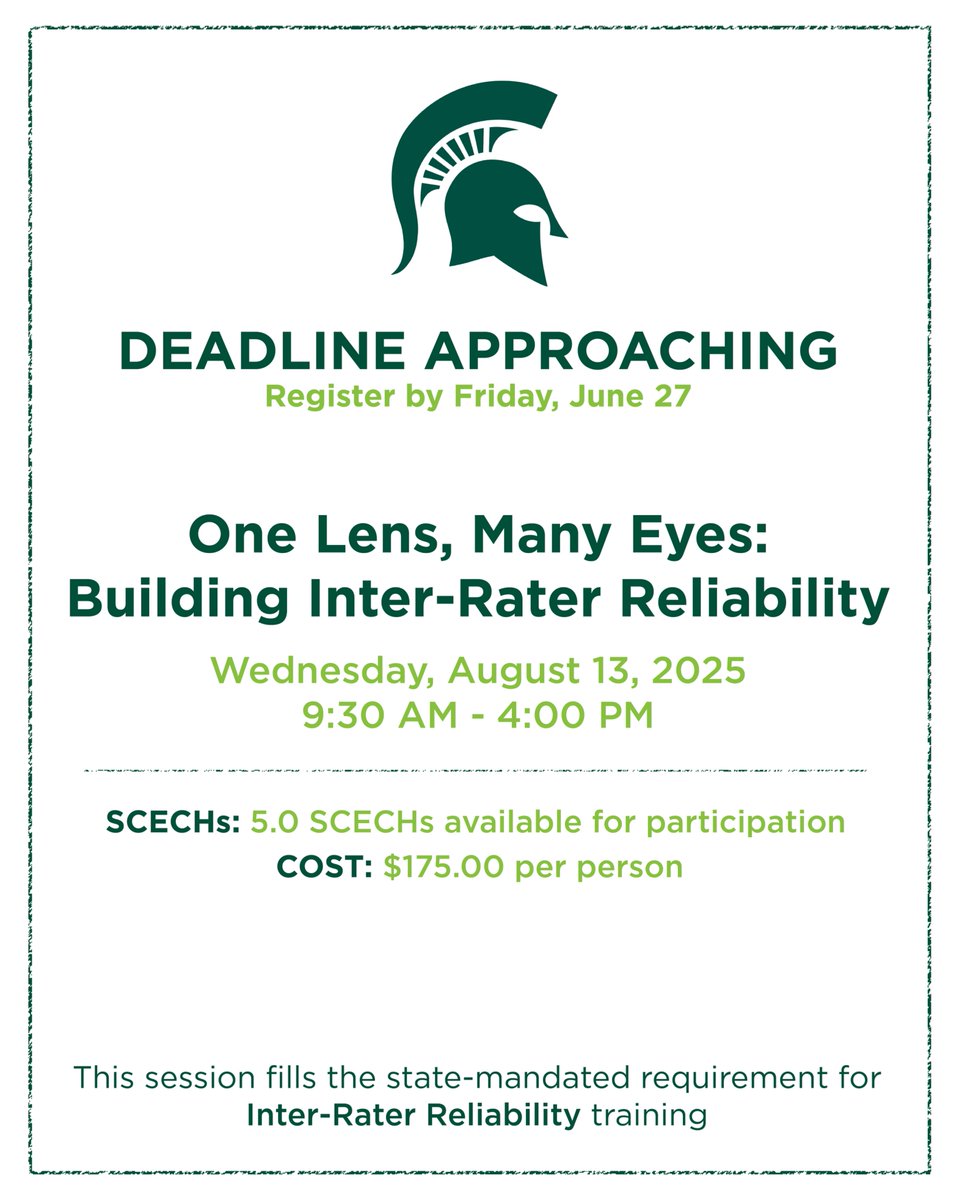 DEADLINE APPROACHING
Register by Friday, June 27

One Lens, Many Eyes:
Building Inter-Rater Reliability

Wednesday, August 13, 2025
9:30 AM - 4:00 PM

SCECHs: 5.0 SCECHs available for participation
COST: $175.00 per person

This session fills the state-mandated requirement for Inter-Rater Reliability training